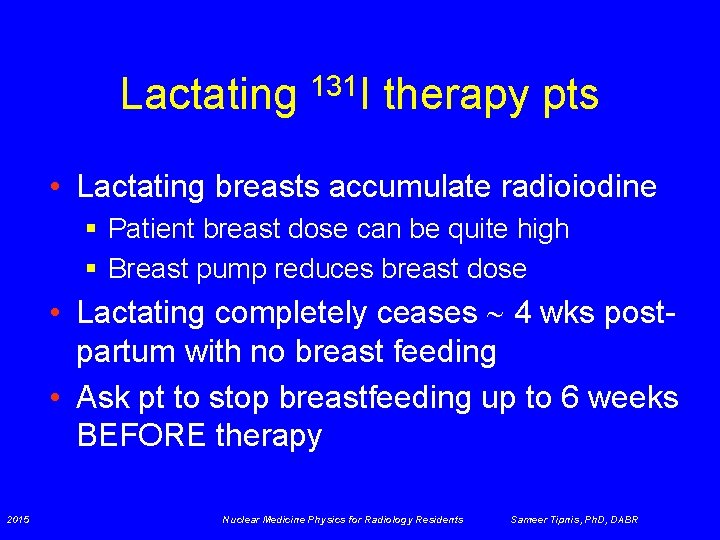 Lactating $^{131}$I therapy pts

• Lactating breasts accumulate radioiodine
 ▪ Patient breast dose can be quite high
 ▪ Breast pump reduces breast dose
• Lactating completely ceases ~ 4 wks post-partum with no breast feeding
• Ask pt to stop breastfeeding up to 6 weeks BEFORE therapy

2015 Nuclear Medicine Physics for Radiology Residents Sameer Tipnis, PhD, DABR